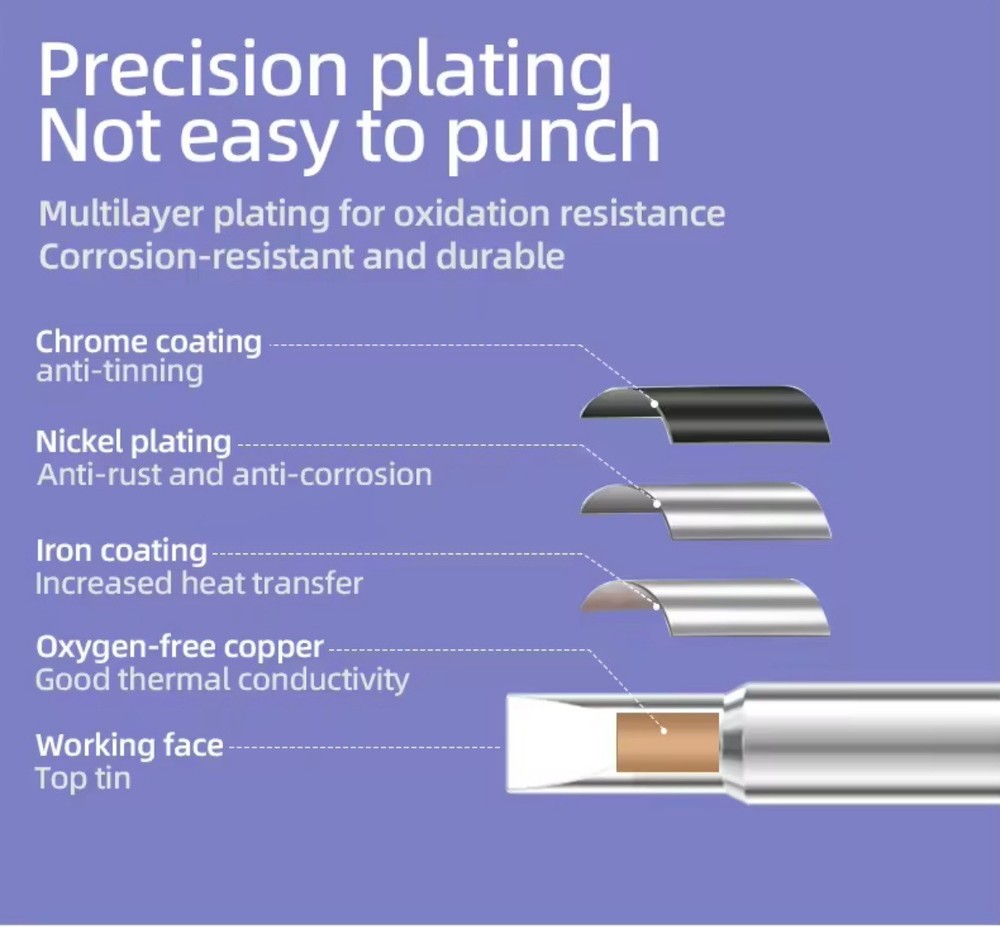 Precision plating
Not easy to punch

Multilayer plating for oxidation resistance
Corrosion-resistant and durable

Chrome coating
anti-tinning

Nickel plating
Anti-rust and anti-corrosion

Iron coating
Increased heat transfer

Oxygen-free copper
Good thermal conductivity

Working face
Top tin